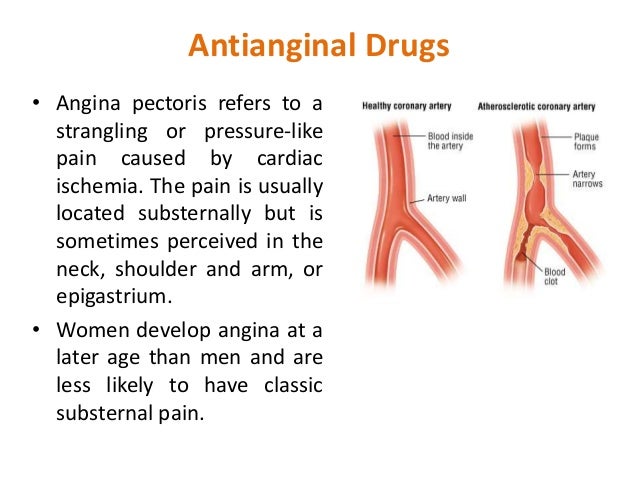 Antianginal Drugs

• Angina pectoris refers to a strangling or pressure-like pain caused by cardiac ischemia. The pain is usually located substernally but is sometimes perceived in the neck, shoulder and arm, or epigastrium.

• Women develop angina at a later age than men and are less likely to have classic substernal pain.

Healthy coronary artery

Blood inside the artery

Artery wall

Atherosclerotic coronary artery

Plaque forms

Artery narrows

Blood clot